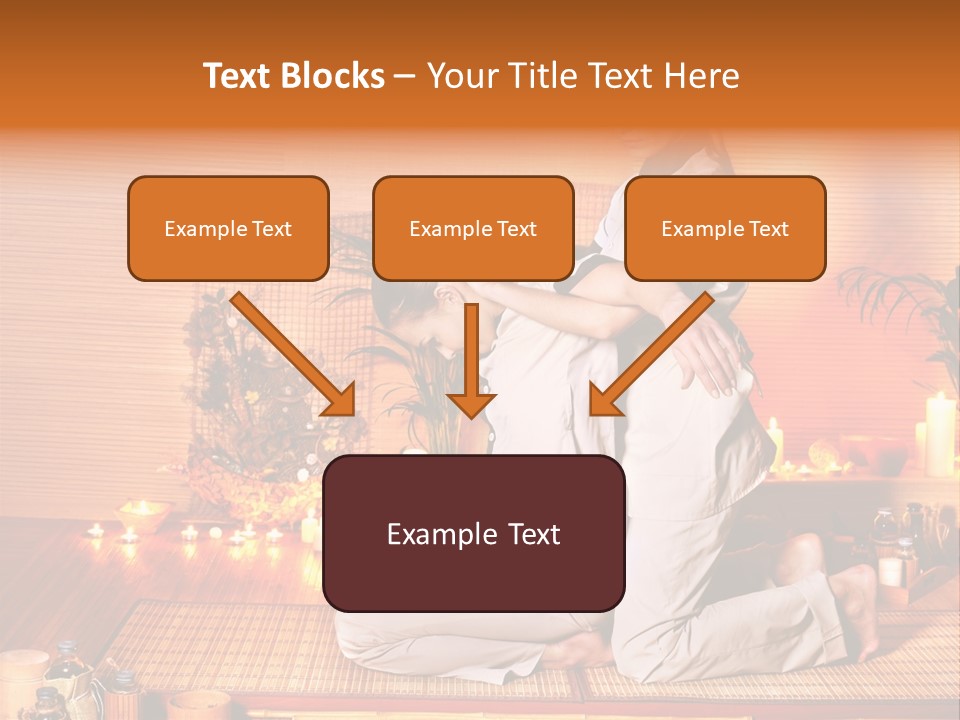 Text Blocks – Your Title Text Here

Example Text

Example Text

Example Text

Example Text